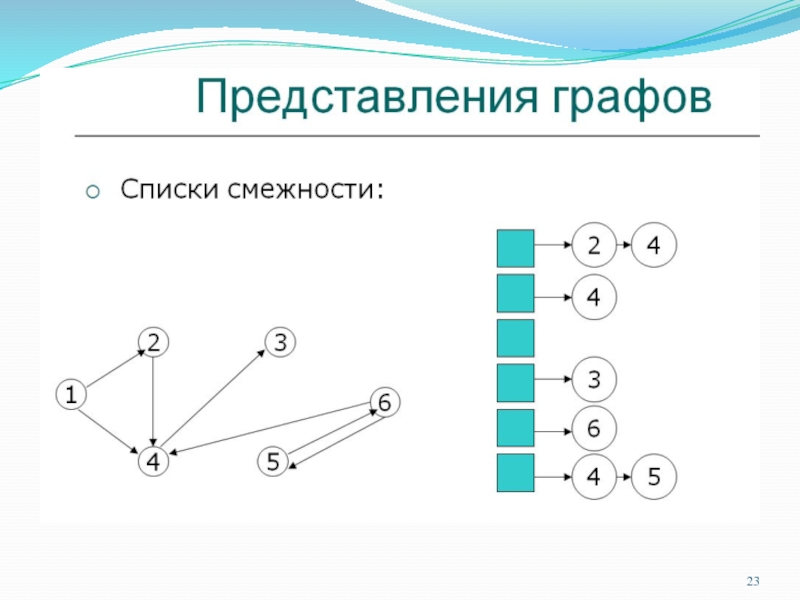 Представления графов

Списки смежности:

2
3
1
6
4
5

2
4
4
3
6
4
5

23